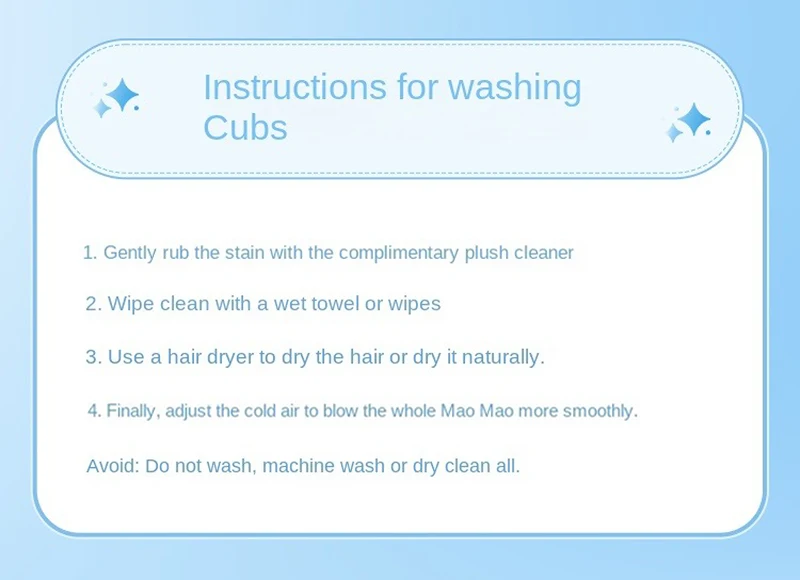 Instructions for washing Cubs

1. Gently rub the stain with the complimentary plush cleaner

2. Wipe clean with a wet towel or wipes

3. Use a hair dryer to dry the hair or dry it naturally.

4. Finally, adjust the cold air to blow the whole Mao Mao more smoothly.

Avoid: Do not wash, machine wash or dry clean all.